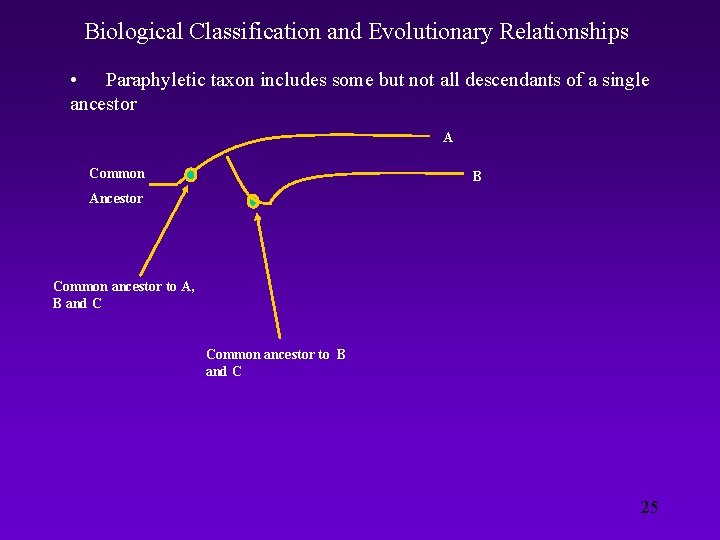 Biological Classification and Evolutionary Relationships

• Paraphyletic taxon includes some but not all descendants of a single ancestor

A

B

Common

Ancestor

Common ancestor to A, B and C

Common ancestor to B and C

25